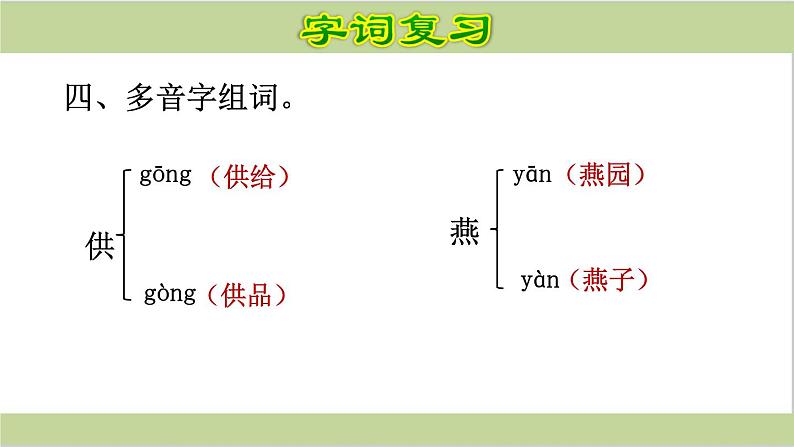 字词复习

四、多音字组词。

供
gōng（供给）
gòng（供品）

燕
yān（燕园）
yàn（燕子）